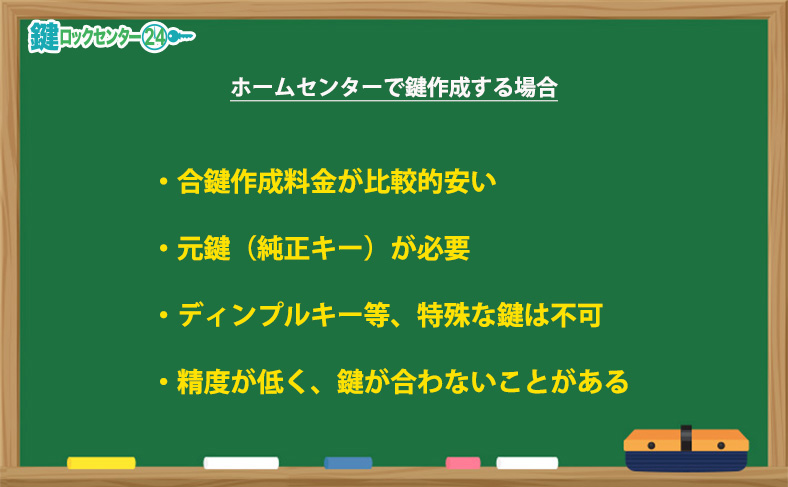 鍵ロックセンター24

ホームセンターで鍵作成する場合

・合鍵作成料金が比較的安い

・元鍵（純正キー）が必要

・ディンプルキー等、特殊な鍵は不可

・精度が低く、鍵が合わないことがある